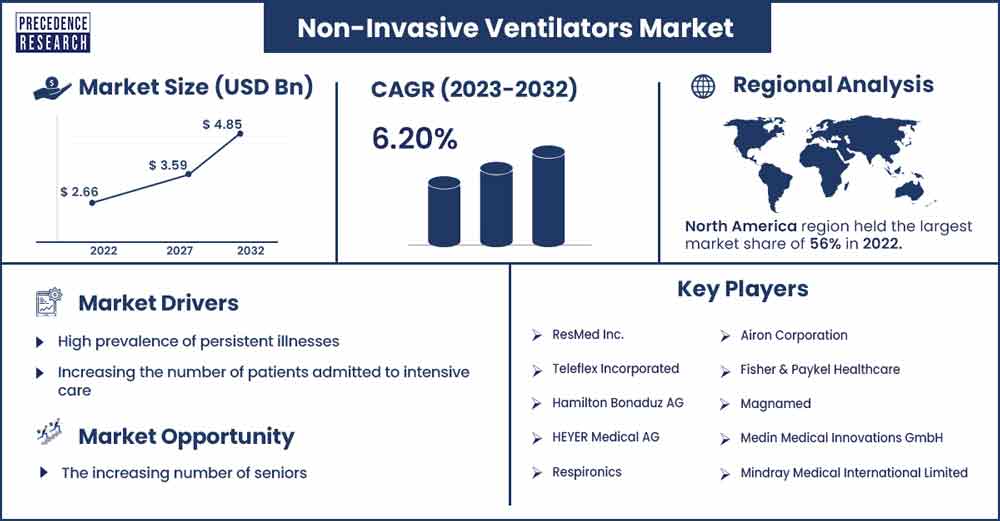 PRECEDENCE RESEARCH

Non-Invasive Ventilators Market

Market Size (USD Bn)

$ 2.66
$ 3.59
$ 4.85
2022
2027
2032

CAGR (2023-2032)

6.20%

Regional Analysis

North America region held the largest market share of 56% in 2022.

Market Drivers

High prevalence of persistent illnesses

Increasing the number of patients admitted to intensive care

Market Opportunity

The increasing number of seniors

Key Players

ResMed Inc.
Teleflex Incorporated
Hamilton Bonaduz AG
HEYER Medical AG
Respironics
Airon Corporation
Fisher & Paykel Healthcare
Magnamed
Medin Medical Innovations GmbH
Mindray Medical International Limited